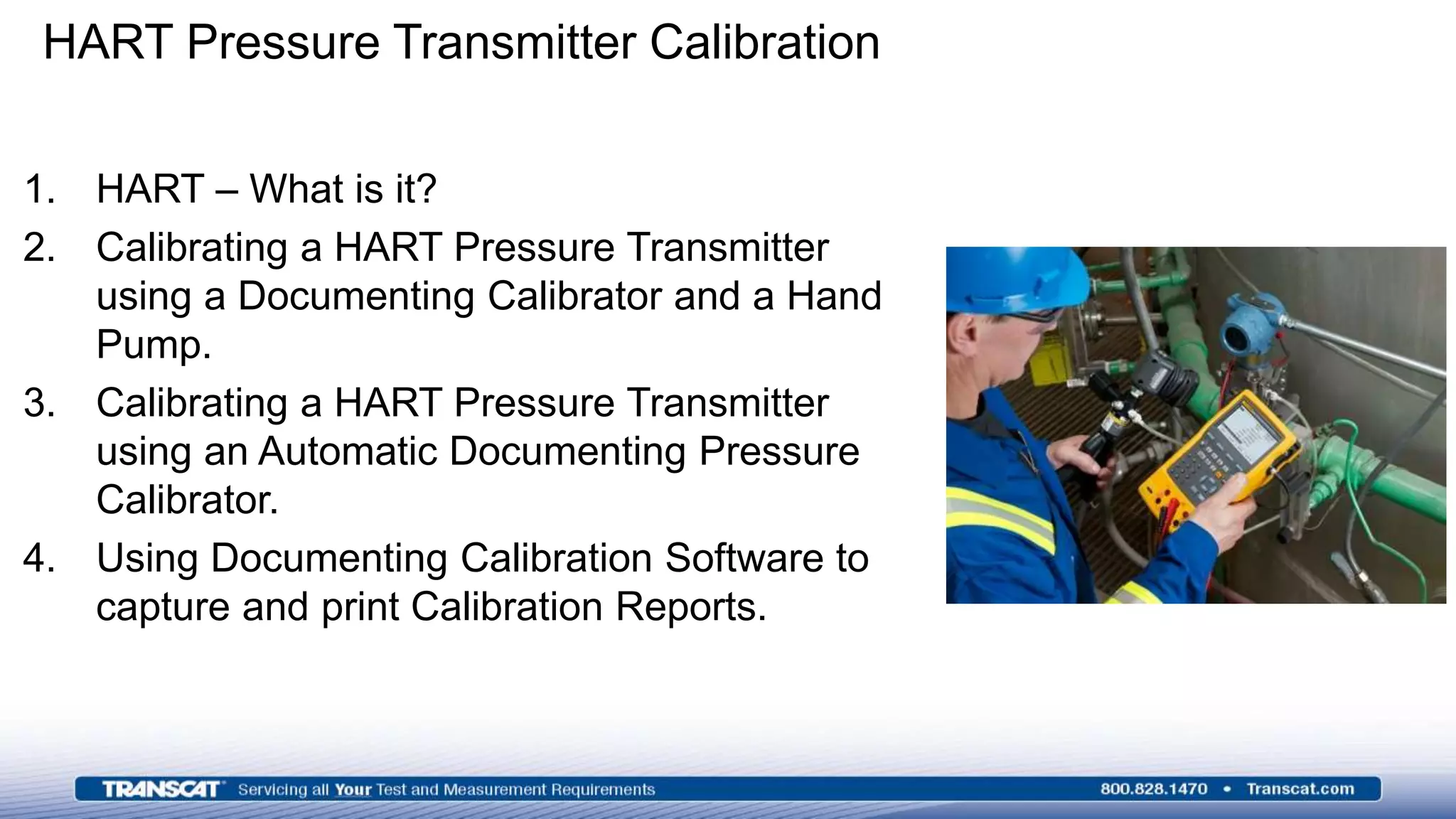 HART Pressure Transmitter Calibration

1. HART – What is it?
2. Calibrating a HART Pressure Transmitter using a Documenting Calibrator and a Hand Pump.
3. Calibrating a HART Pressure Transmitter using an Automatic Documenting Pressure Calibrator.
4. Using Documenting Calibration Software to capture and print Calibration Reports.

TRANSCAT Servicing all Your Test and Measurement Requirements 800.828.1470 • Transcat.com